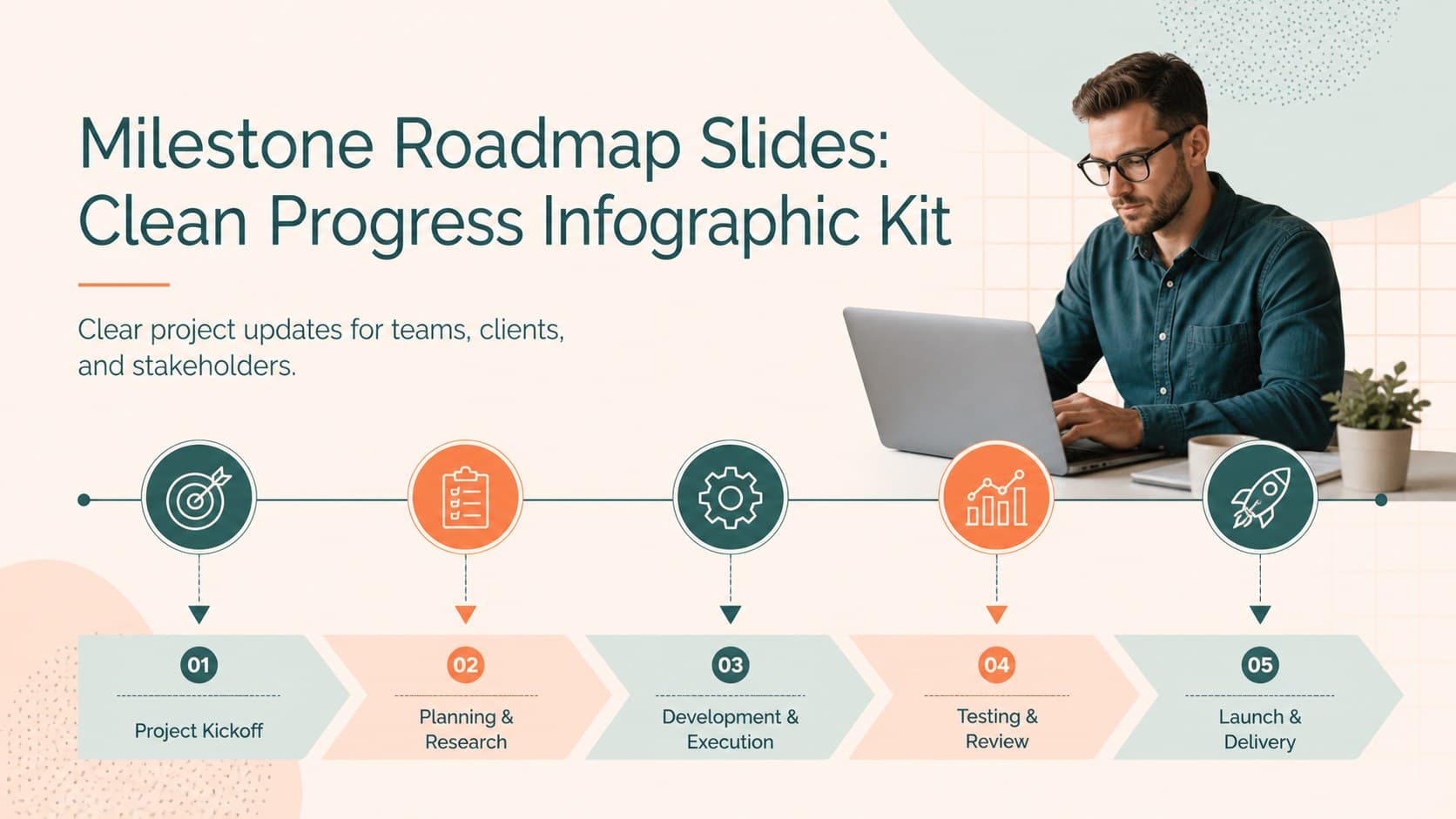 Milestone Roadmap Slides: Clean Progress Infographic Kit

Clear project updates for teams, clients, and stakeholders.

01
Project Kickoff

02
Planning & Research

03
Development & Execution

04
Testing & Review

05
Launch & Delivery